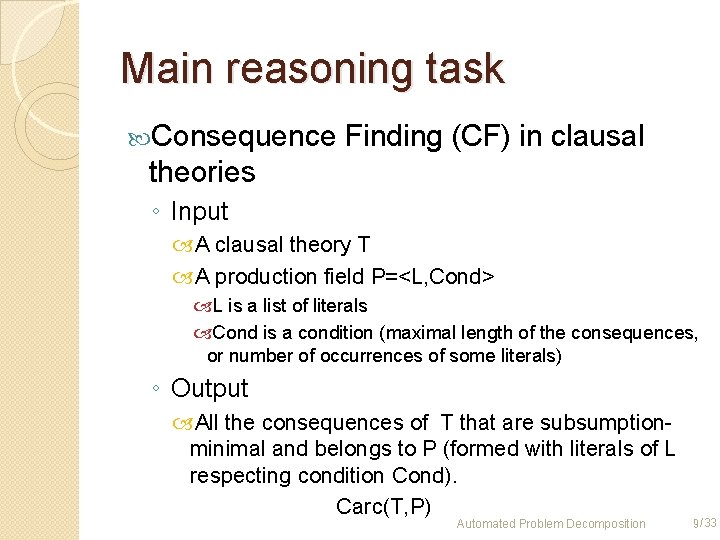 Main reasoning task

Consequence Finding (CF) in clausal theories

◦ Input

A clausal theory T

A production field P=<L,Cond>

L is a list of literals

Cond is a condition (maximal length of the consequences, or number of occurrences of some literals)

◦ Output

All the consequences of T that are subsumption-minimal and belongs to P (formed with literals of L respecting condition Cond).

Carc(T,P)

Automated Problem Decomposition

9/33